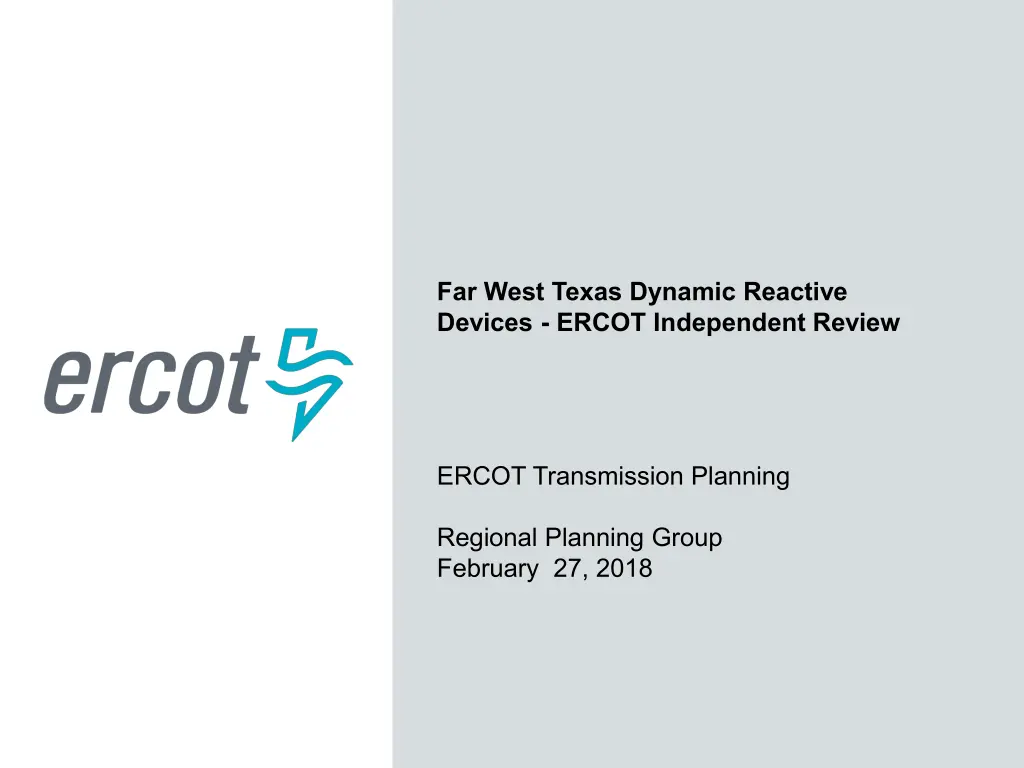 ercot

Far West Texas Dynamic Reactive Devices - ERCOT Independent Review

ERCOT Transmission Planning

Regional Planning Group
February 27, 2018